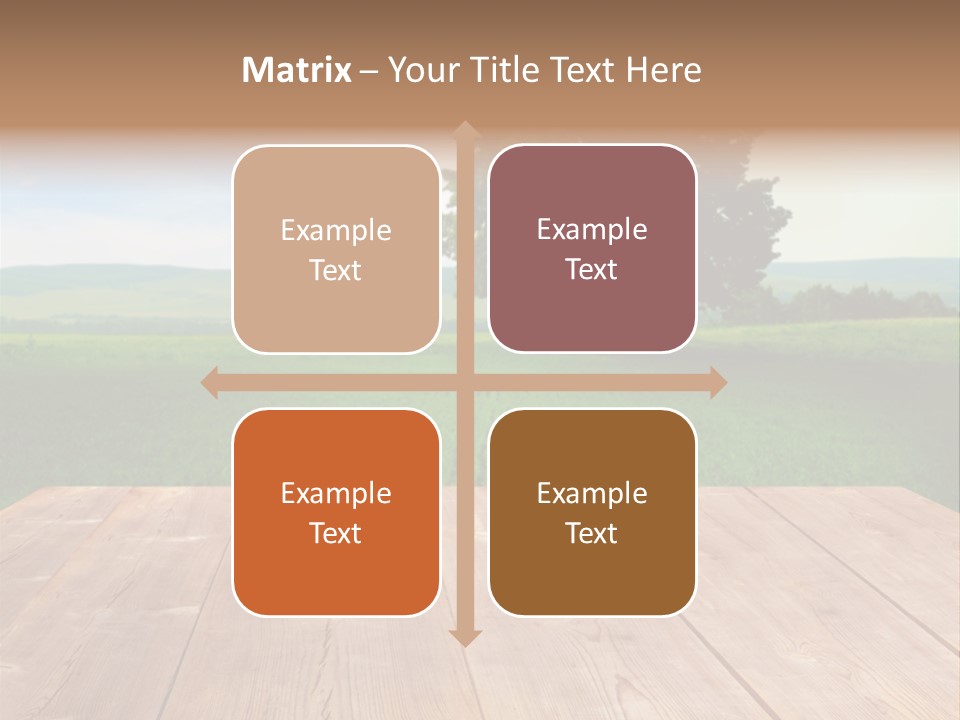 Matrix – Your Title Text Here

Example Text

Example Text

Example Text

Example Text